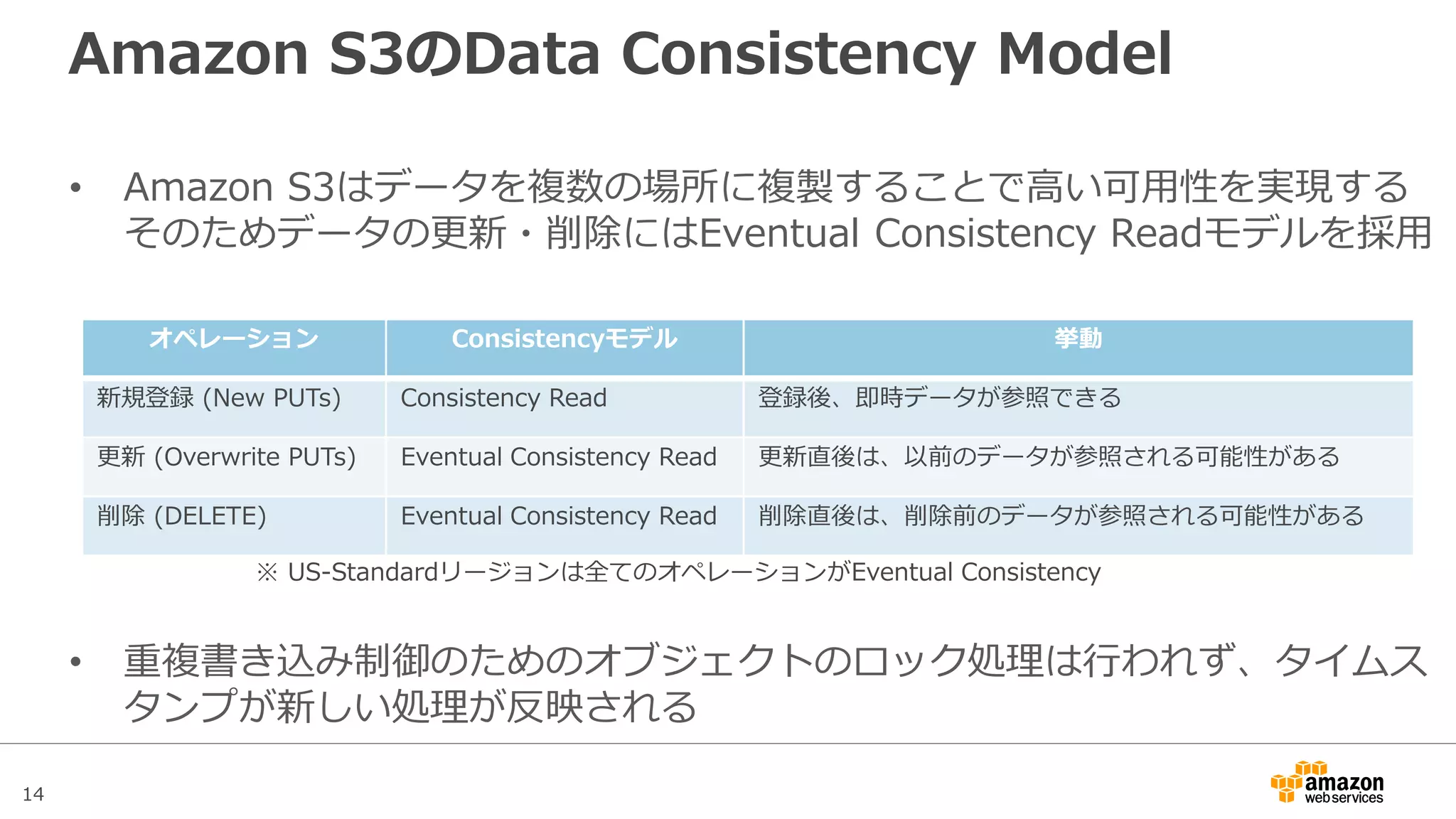 Amazon S3のData Consistency Model

• Amazon S3はデータを複数の場所に複製することで高い可用性を実現する そのためデータの更新・削除にはEventual Consistency Readモデルを採用

| オペレーション | Consistencyモデル | 挙動 |
|---|---|---|
| 新規登録 (New PUTs) | Consistency Read | 登録後、即時データが参照できる |
| 更新 (Overwrite PUTs) | Eventual Consistency Read | 更新直後は、以前のデータが参照される可能性がある |
| 削除 (DELETE) | Eventual Consistency Read | 削除直後は、削除前のデータが参照される可能性がある |

※ US-Standardリージョンは全てのオペレーションがEventual Consistency

• 重複書き込み制御のためのオブジェクトのロック処理は行われず、タイムスタンプが新しい処理が反映される

14

amazon web services